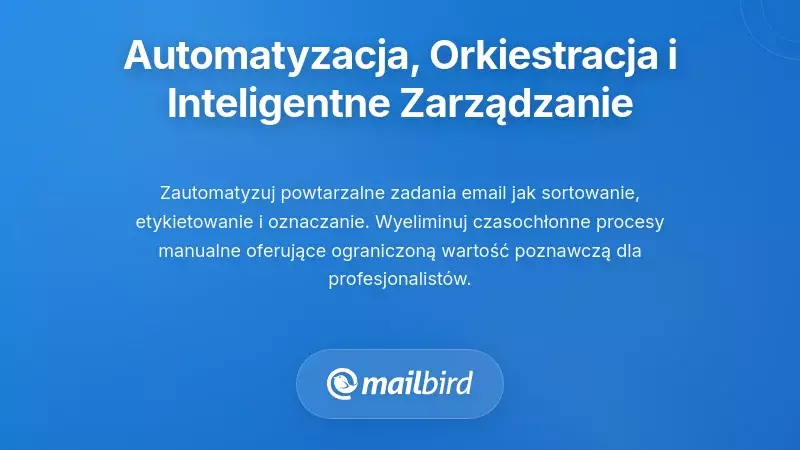 Automatyzacja, Orkiestracja i Inteligentne Zarządzanie

Zautomatyzuj powtarzalne zadania email jak sortowanie, etykietowanie i oznaczanie. Wyeliminuj czasochłonne procesy manualne oferujące ograniczoną wartość poznawczą dla profesjonalistów.

mailbird